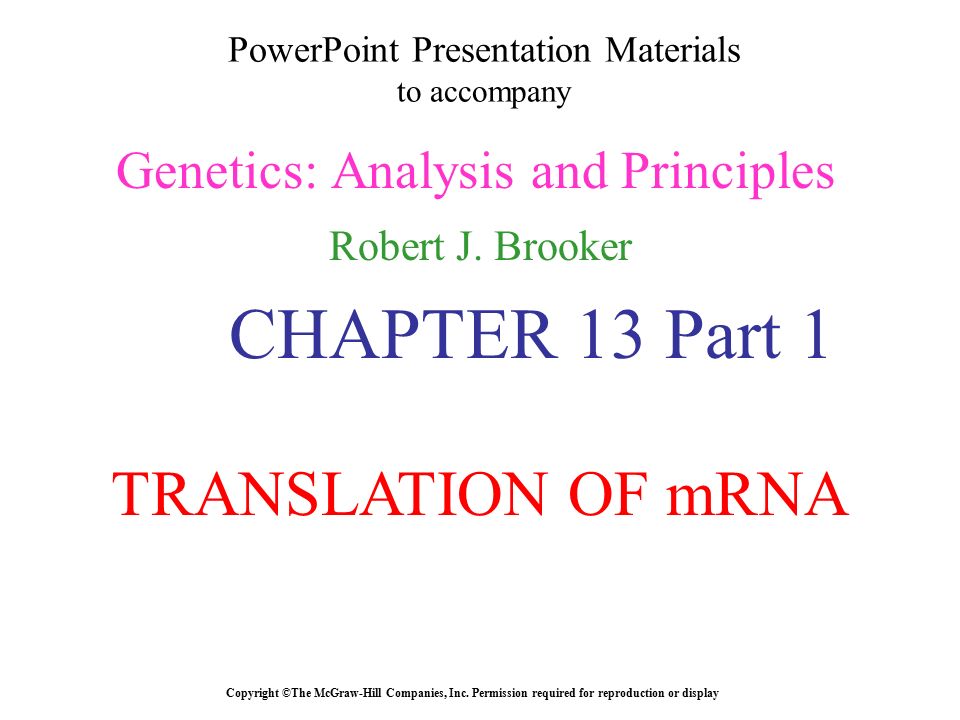 PowerPoint Presentation Materials
to accompany

Genetics: Analysis and Principles

Robert J. Brooker

CHAPTER 13 Part 1

TRANSLATION OF mRNA

Copyright ©The McGraw-Hill Companies, Inc. Permission required for reproduction or display